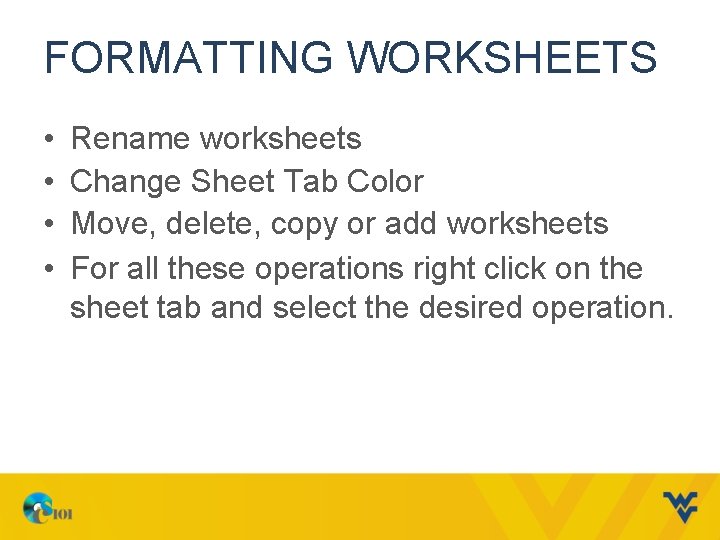 FORMATTING WORKSHEETS

• Rename worksheets
• Change Sheet Tab Color
• Move, delete, copy or add worksheets
• For all these operations right click on the sheet tab and select the desired operation.

CS101